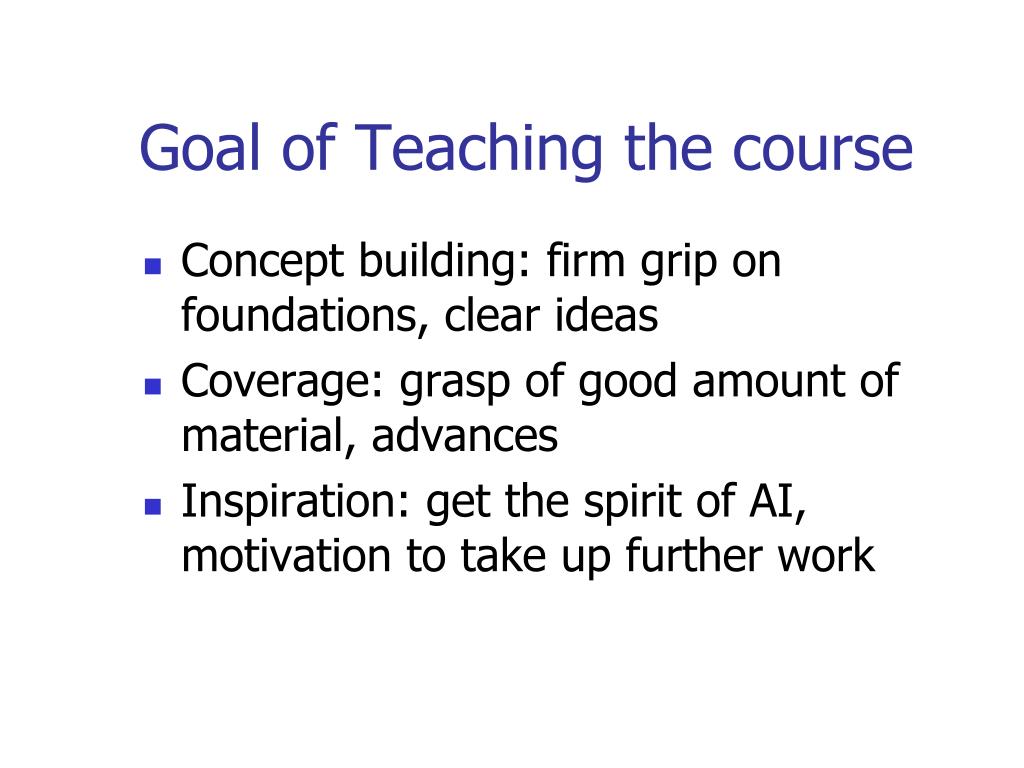 Goal of Teaching the course

- Concept building: firm grip on foundations, clear ideas
- Coverage: grasp of good amount of material, advances
- Inspiration: get the spirit of AI, motivation to take up further work